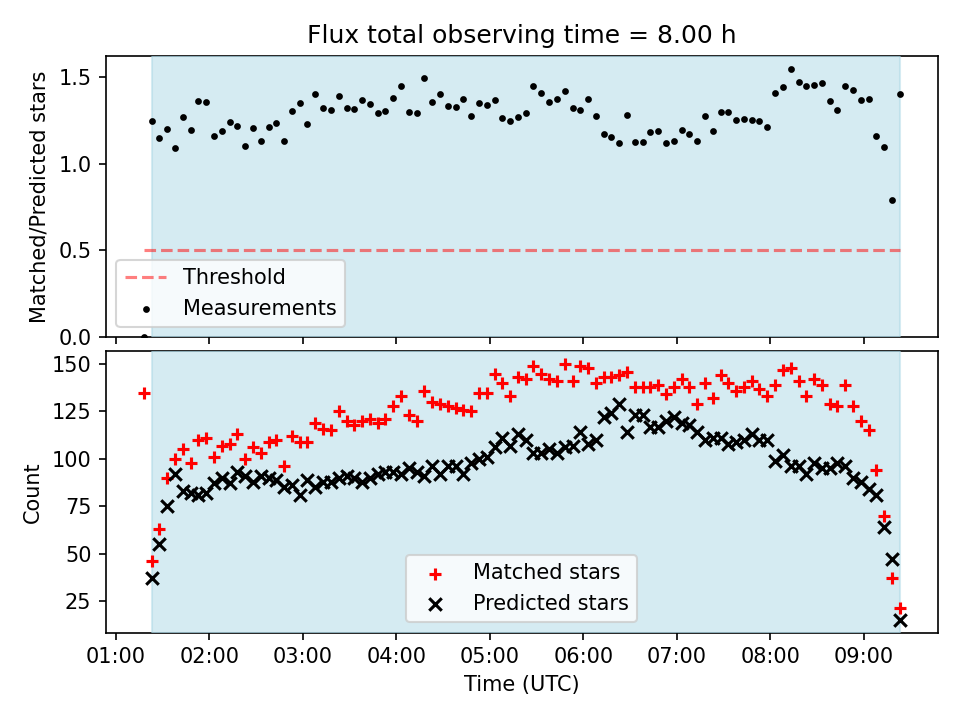 Flux total observing time = 8.00 h

Matched/Predicted stars

1.5
1.0
0.5
0.0

Threshold
Measurements

Count

150
125
100
75
50
25

Matched stars
Predicted stars

01:00
02:00
03:00
04:00
05:00
06:00
07:00
08:00
09:00

Time (UTC)